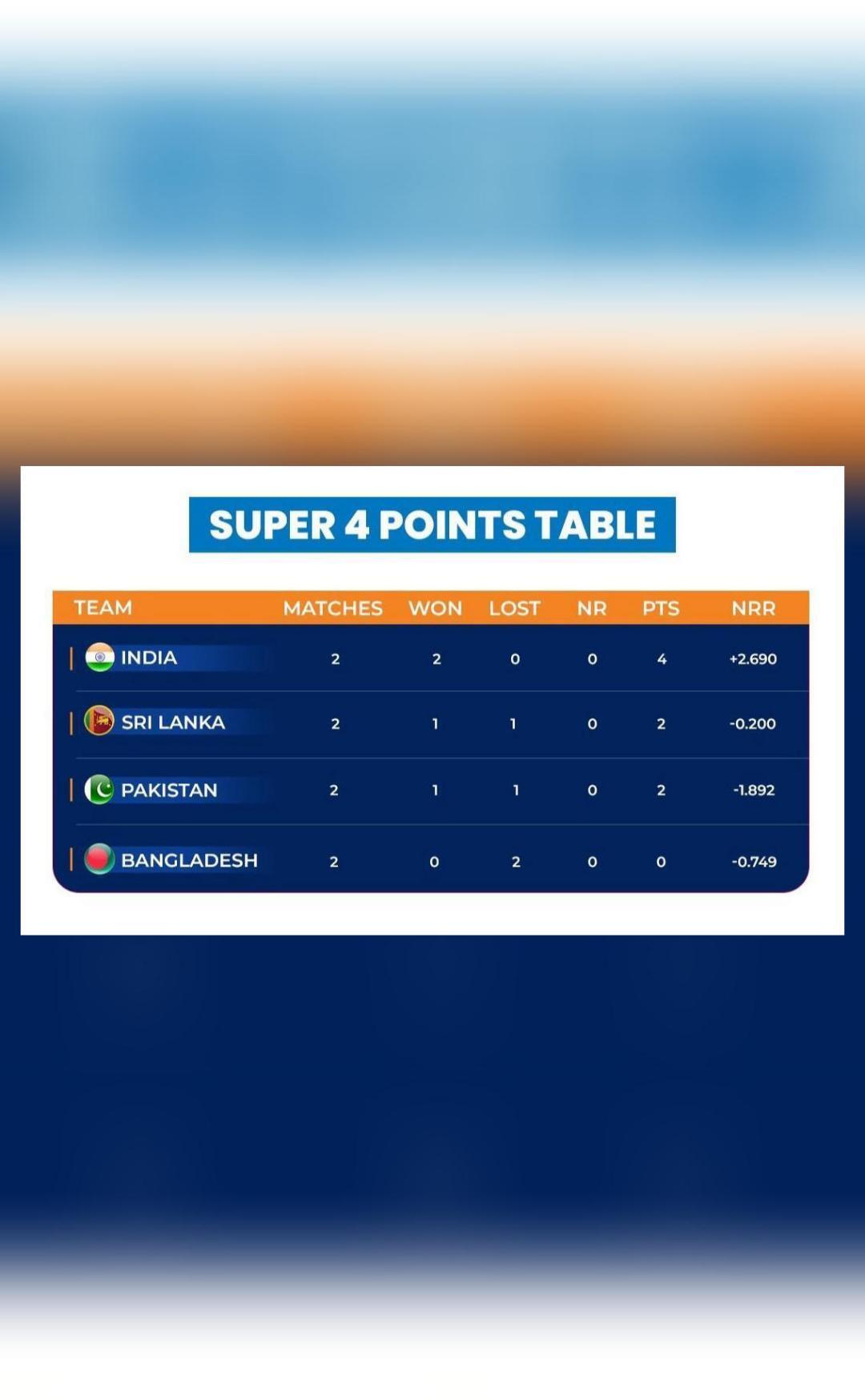 SUPER 4 POINTS TABLE

| TEAM | MATCHES | WON | LOST | NR | PTS | NRR |
|---|---|---|---|---|---|---|
| INDIA | 2 | 2 | 0 | 0 | 4 | +2.690 |
| SRI LANKA | 2 | 1 | 1 | 0 | 2 | -0.200 |
| PAKISTAN | 2 | 1 | 1 | 0 | 2 | -1.892 |
| BANGLADESH | 2 | 0 | 2 | 0 | 0 | -0.749 |